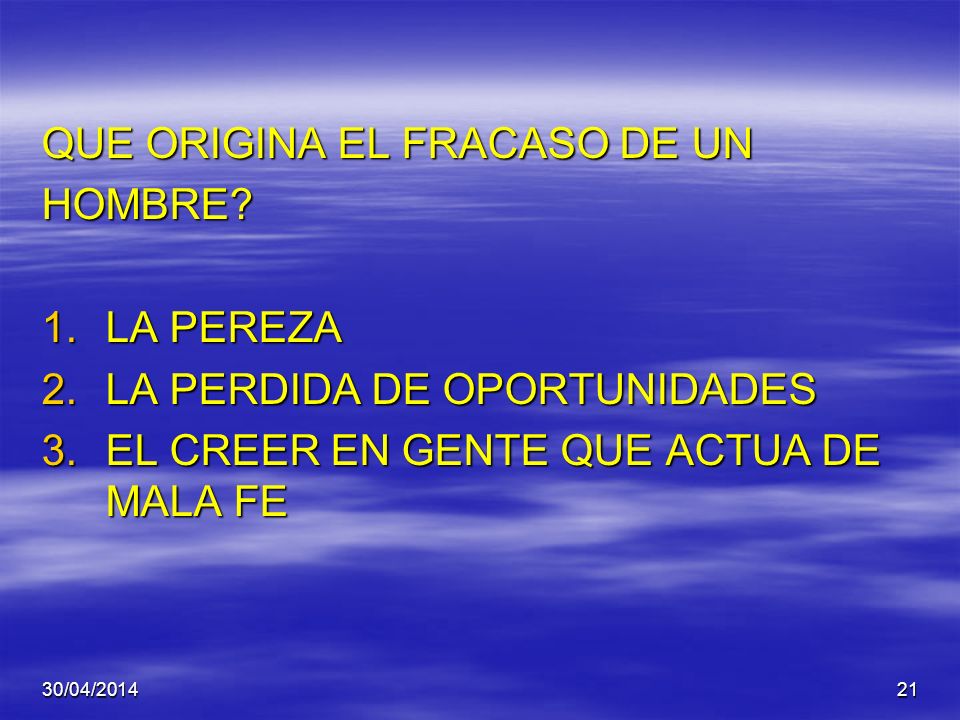 QUE ORIGINA EL FRACASO DE UN HOMBRE?

1. LA PEREZA
2. LA PERDIDA DE OPORTUNIDADES
3. EL CREER EN GENTE QUE ACTUA DE MALA FE

30/04/2014

21